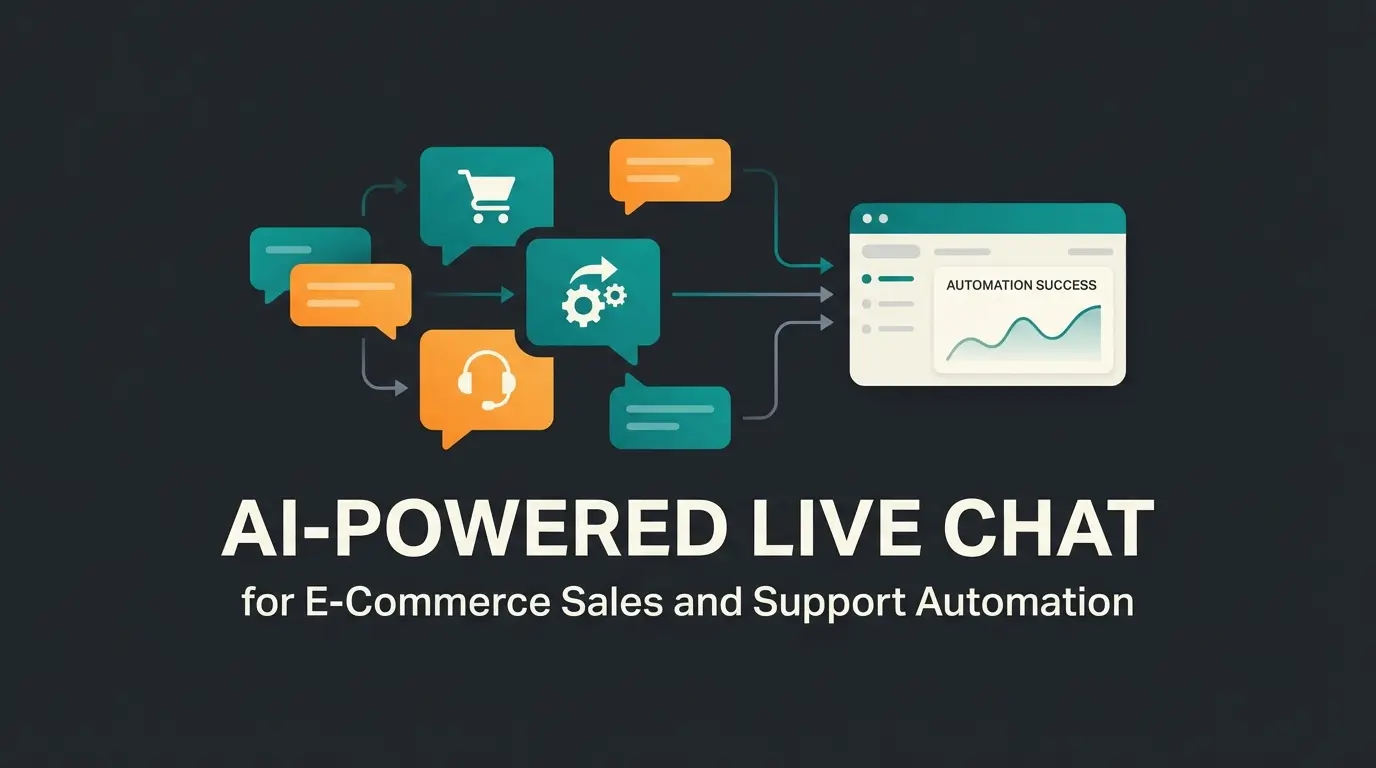 AUTOMATION SUCCESS

AI-POWERED LIVE CHAT

for E-Commerce Sales and Support Automation